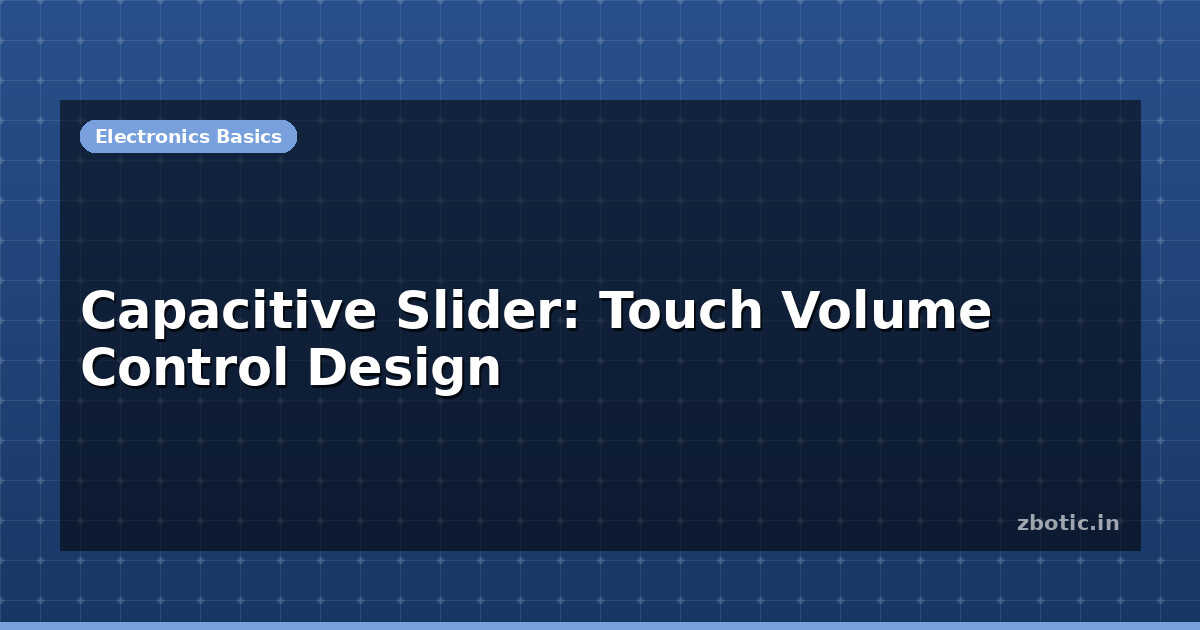 Electronics Basics

Capacitive Slider: Touch Volume Control Design

zbotic.in